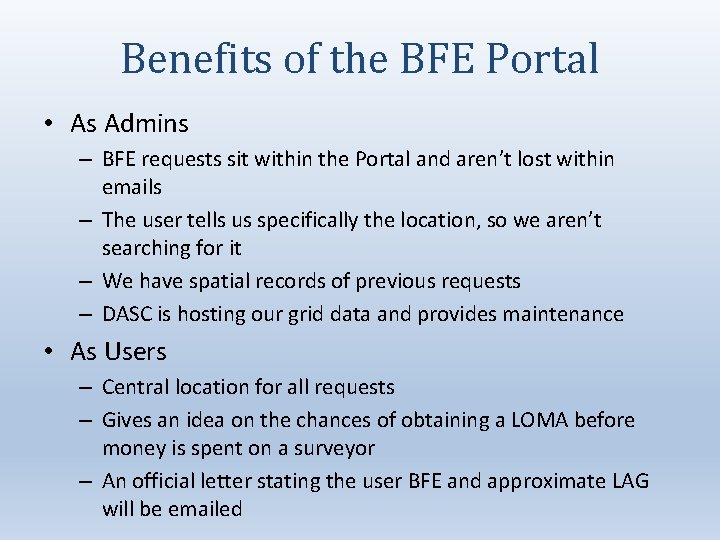 Benefits of the BFE Portal

• As Admins
– BFE requests sit within the Portal and aren't lost within emails
– The user tells us specifically the location, so we aren't searching for it
– We have spatial records of previous requests
– DASC is hosting our grid data and provides maintenance

• As Users
– Central location for all requests
– Gives an idea on the chances of obtaining a LOMA before money is spent on a surveyor
– An official letter stating the user BFE and approximate LAG will be emailed